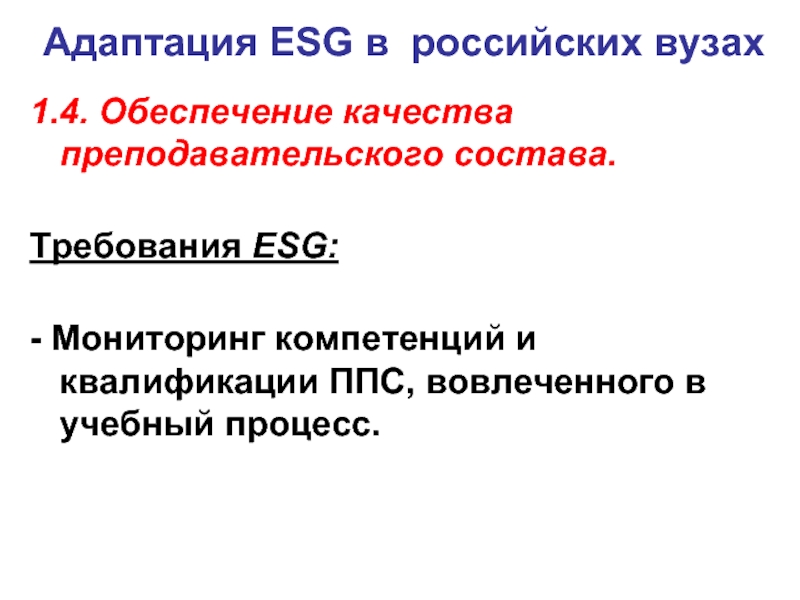 Адаптация ESG в российских вузах

1.4. Обеспечение качества преподавательского состава.

Требования ESG:

- Мониторинг компетенций и квалификации ППС, вовлеченного в учебный процесс.